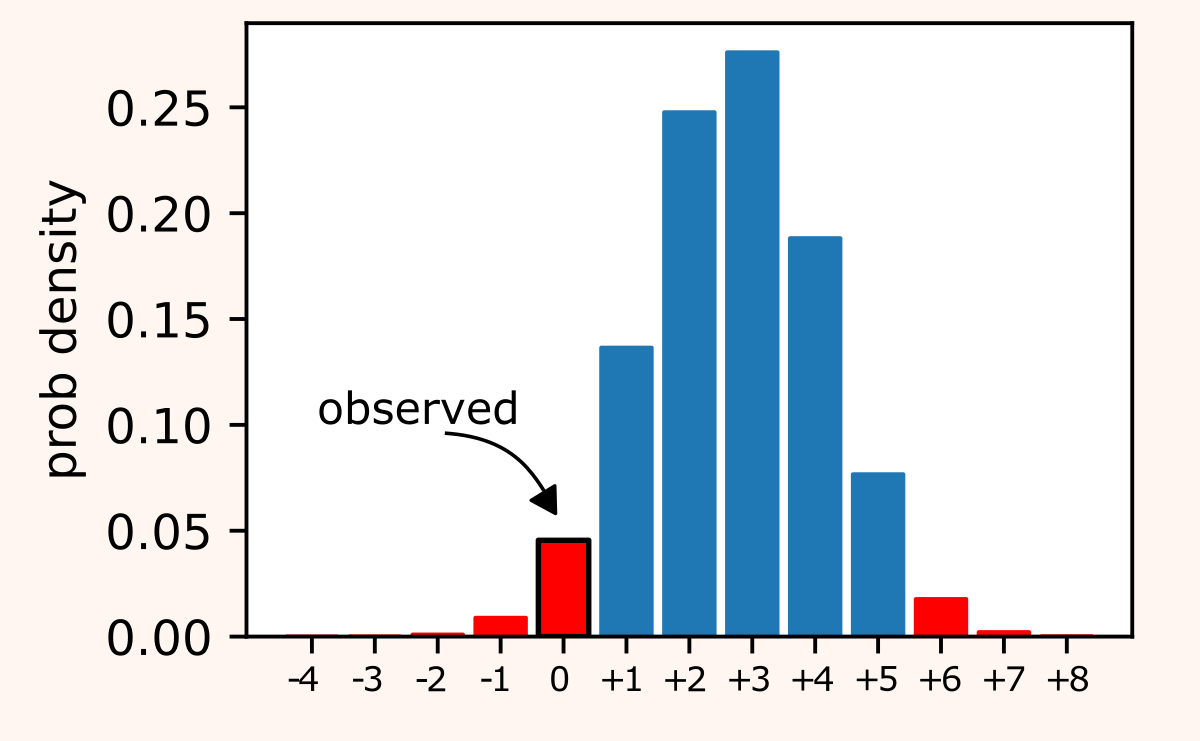 prob density

0.25
0.20
0.15
0.10
0.05
0.00

observed

-4 -3 -2 -1 0 +1 +2 +3 +4 +5 +6 +7 +8